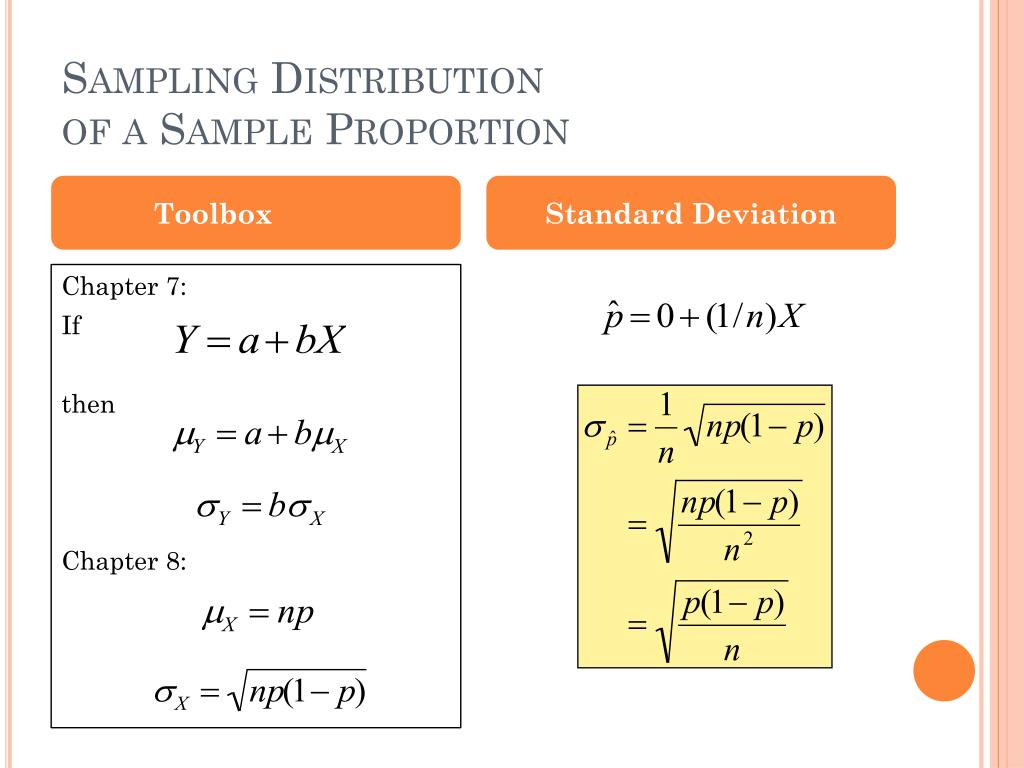 SAMPLING DISTRIBUTION OF A SAMPLE PROPORTION

Toolbox

Chapter 7:

If $Y = a + bX$

then $\mu_Y = a + b\mu_X$

$\sigma_Y = b\sigma_X$

Chapter 8:

$\mu_X = np$

$\sigma_X = \sqrt{np(1-p)}$

Standard Deviation

$\hat{p} = 0 + (1/n)X$

$\sigma_{\hat{p}} = \frac{1}{n}\sqrt{np(1-p)}$

$= \sqrt{\frac{np(1-p)}{n^2}}$

$= \sqrt{\frac{p(1-p)}{n}}$